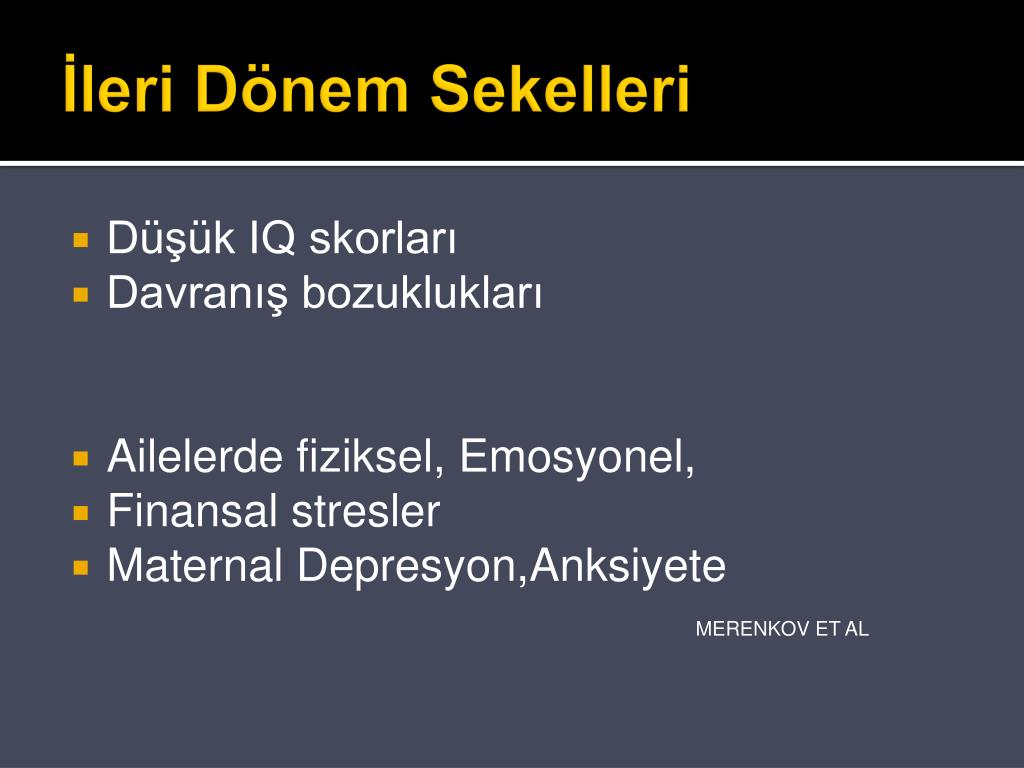 İleri Dönem Sekelleri

Düşük IQ skorları
Davranış bozuklukları

Ailelerde fiziksel, Emosyonel,
Finansal stresler
Maternal Depresyon,Anksiyete

MERENKOV ET AL